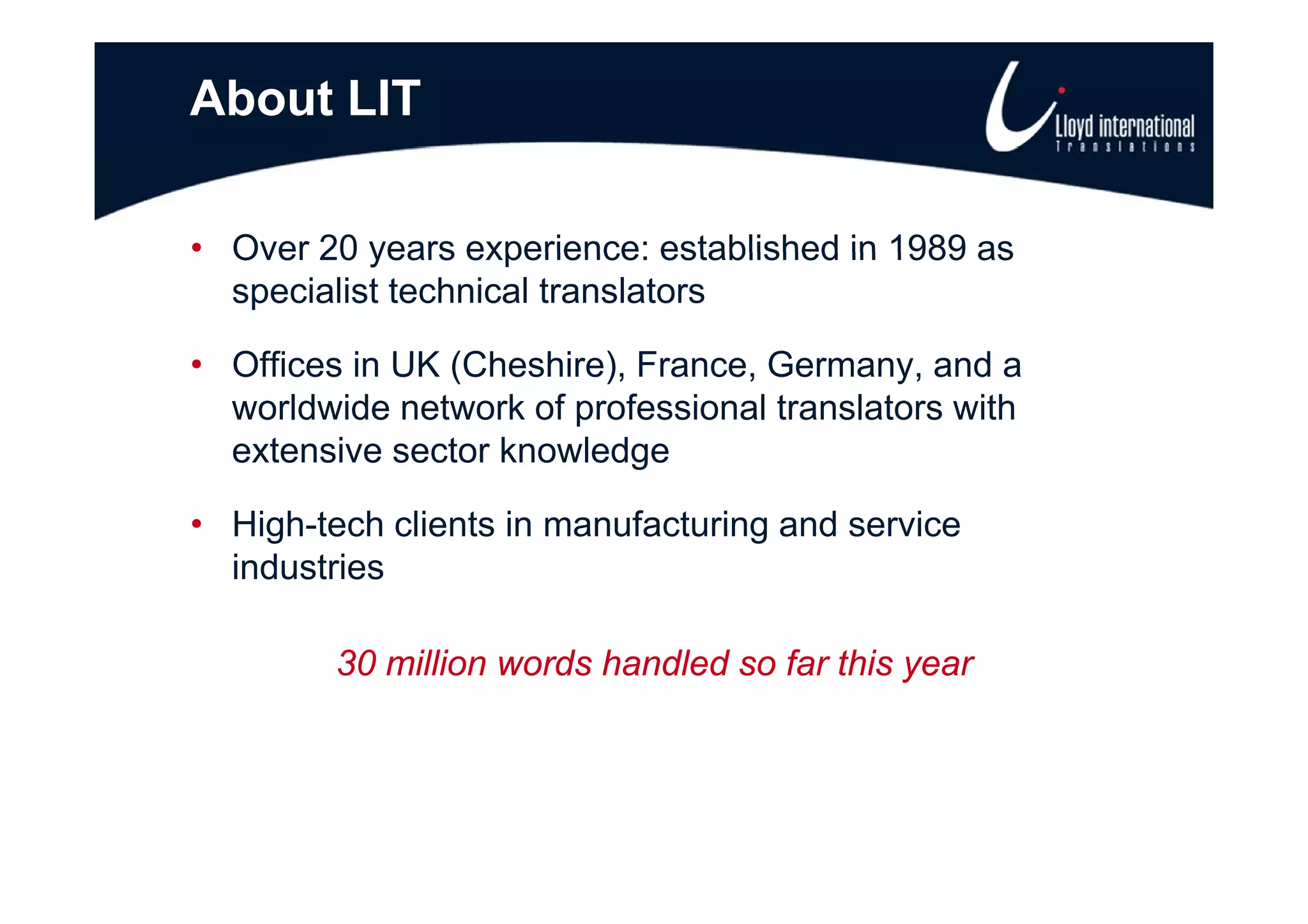 About LIT

Lloyd international Translations

• Over 20 years experience: established in 1989 as specialist technical translators

• Offices in UK (Cheshire), France, Germany, and a worldwide network of professional translators with extensive sector knowledge

• High-tech clients in manufacturing and service industries

30 million words handled so far this year